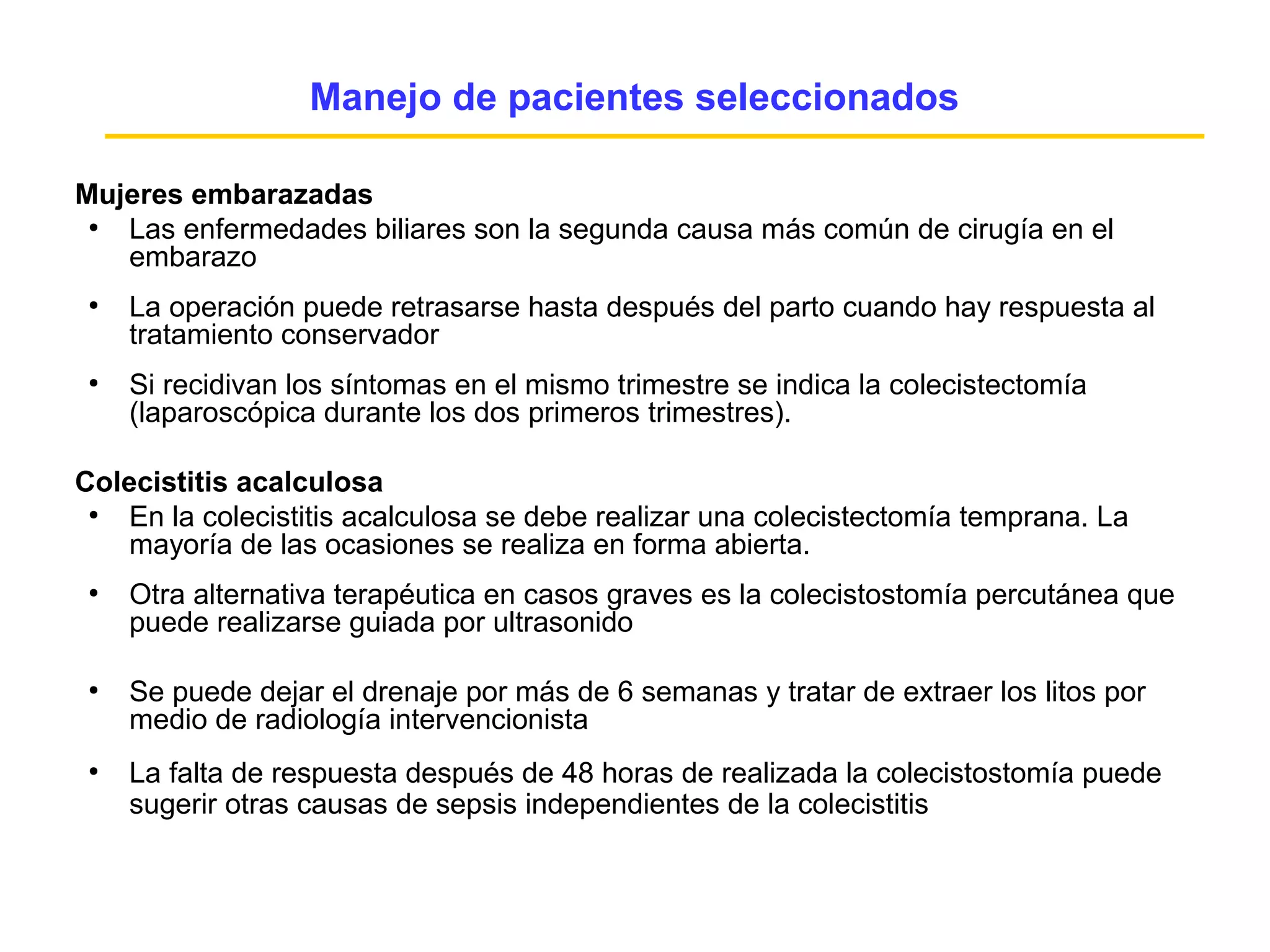 Manejo de pacientes seleccionados

Mujeres embarazadas
• Las enfermedades biliares son la segunda causa más común de cirugía en el embarazo
• La operación puede retrasarse hasta después del parto cuando hay respuesta al tratamiento conservador
• Si recidivan los síntomas en el mismo trimestre se indica la colecistectomía (laparoscópica durante los dos primeros trimestres).

Colecistitis acalculosa
• En la colecistitis acalculosa se debe realizar una colecistectomía temprana. La mayoría de las ocasiones se realiza en forma abierta.
• Otra alternativa terapéutica en casos graves es la colecistostomía percutánea que puede realizarse guiada por ultrasonido
• Se puede dejar el drenaje por más de 6 semanas y tratar de extraer los litos por medio de radiología intervencionista
• La falta de respuesta después de 48 horas de realizada la colecistostomía puede sugerir otras causas de sepsis independientes de la colecistitis